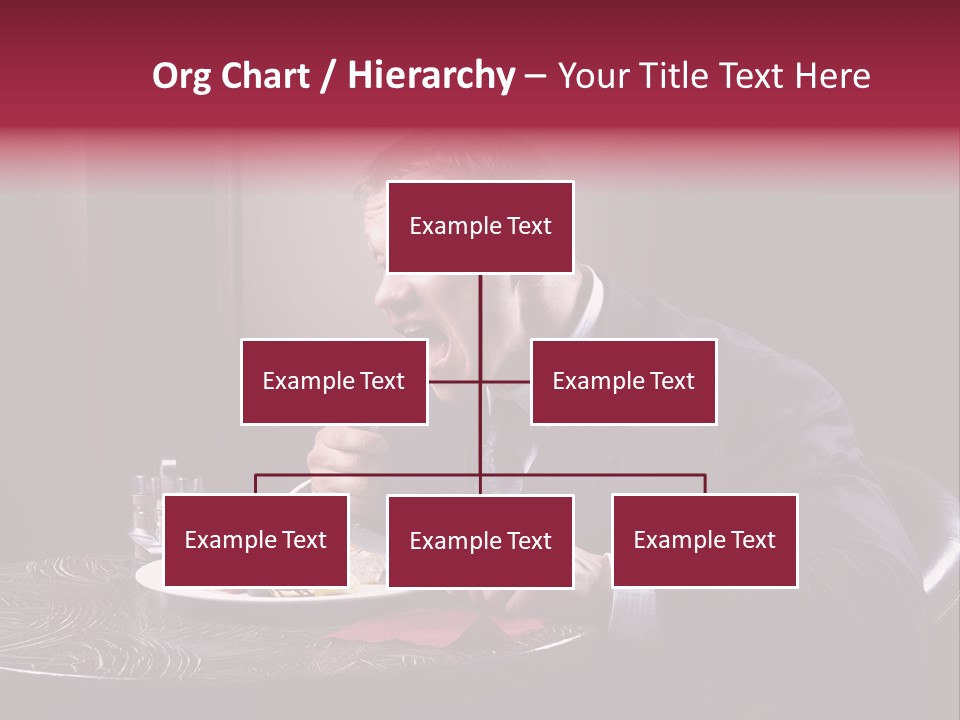 Org Chart / Hierarchy – Your Title Text Here

Example Text

Example Text

Example Text

Example Text

Example Text

Example Text